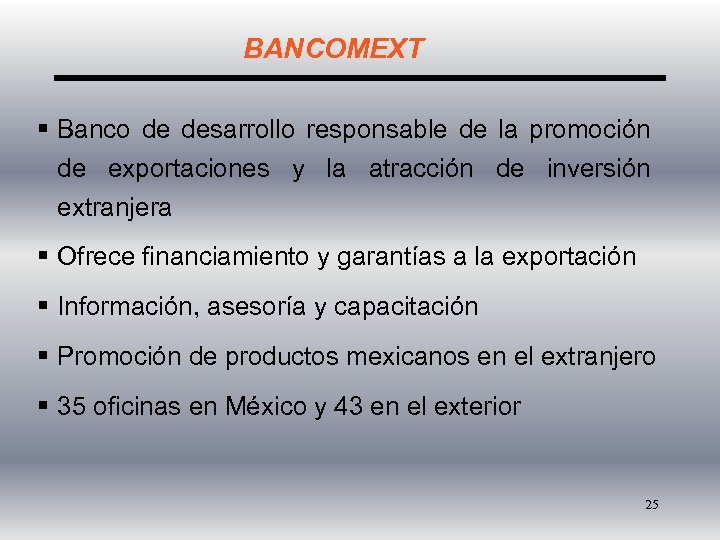 BANCOMEXT

▪ Banco de desarrollo responsable de la promoción de exportaciones y la atracción de inversión extranjera

▪ Ofrece financiamiento y garantías a la exportación

▪ Información, asesoría y capacitación

▪ Promoción de productos mexicanos en el extranjero

▪ 35 oficinas en México y 43 en el exterior

25